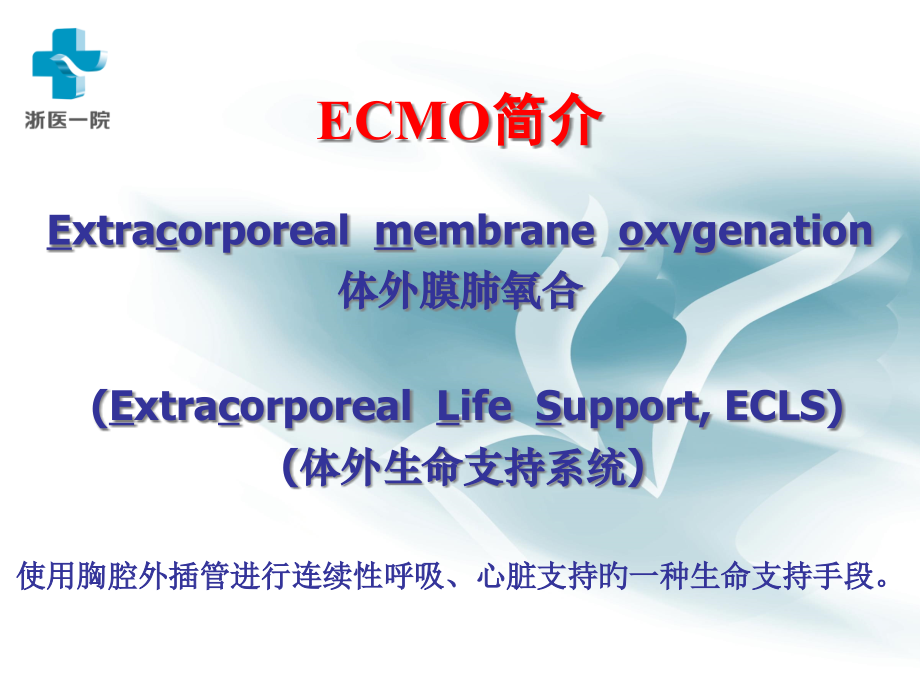 浙医一院

ECMO简介

Extracorporeal membrane oxygenation
体外膜肺氧合

（Extracorporeal Life Support, ECLS）
（体外生命支持系统）

使用胸腔外插管进行连续性呼吸、心脏支持的一种生命支持手段。